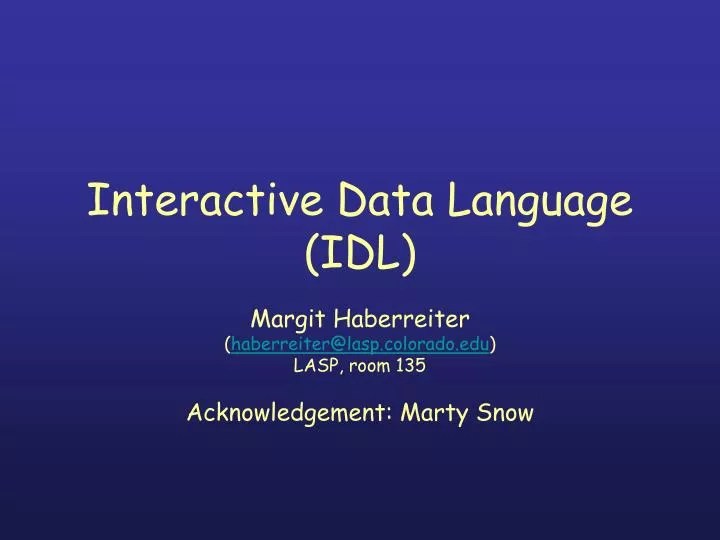 Interactive Data Language (IDL)

Margit Haberreiter
(haberreiter@lasp.colorado.edu)
LASP, room 135

Acknowledgement: Marty Snow